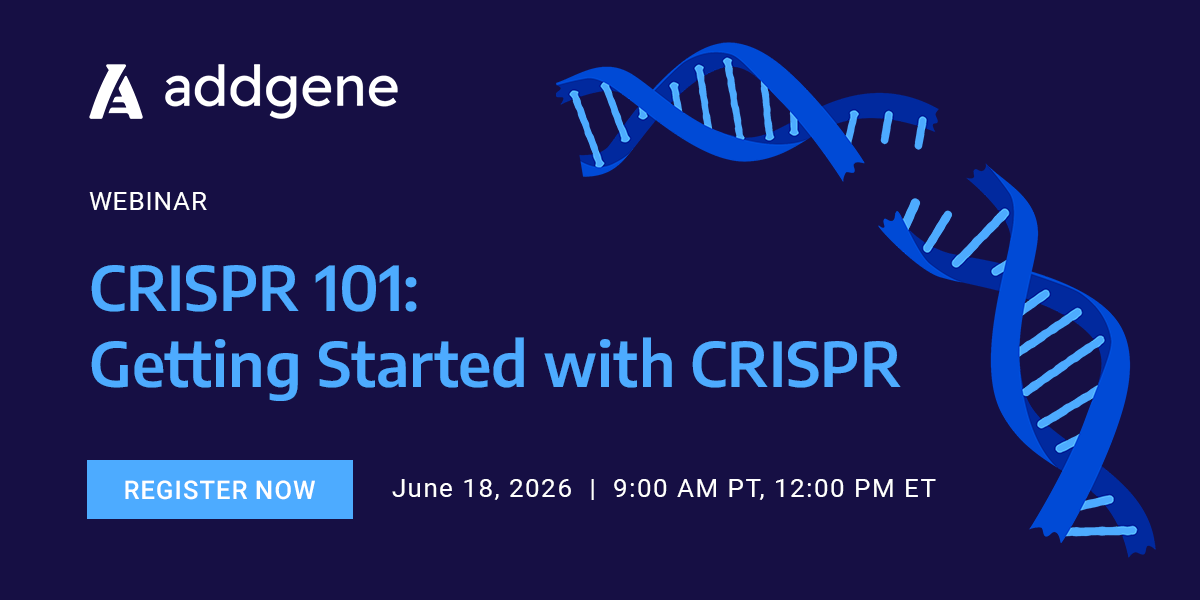 addgene

WEBINAR

CRISPR 101:
Getting Started with CRISPR

REGISTER NOW

June 18, 2026 | 9:00 AM PT, 12:00 PM ET